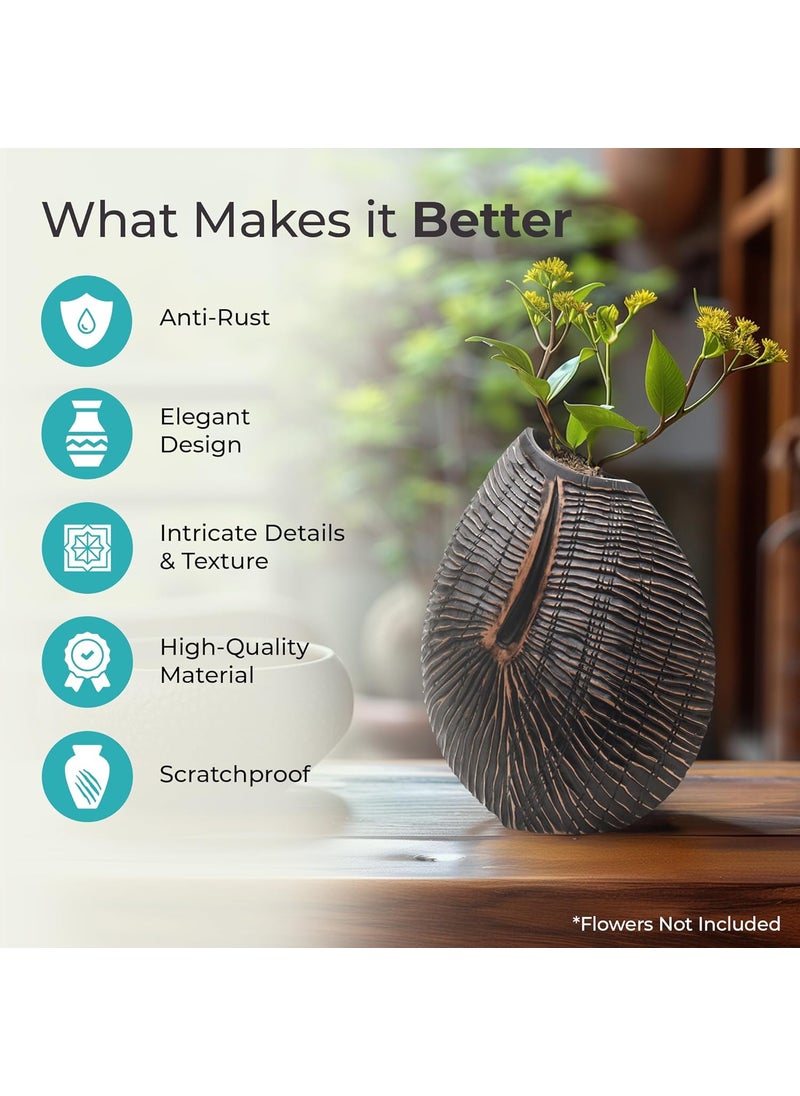 What Makes it Better

Anti-Rust

Elegant Design

Intricate Details & Texture

High-Quality Material

Scratchproof

*Flowers Not Included